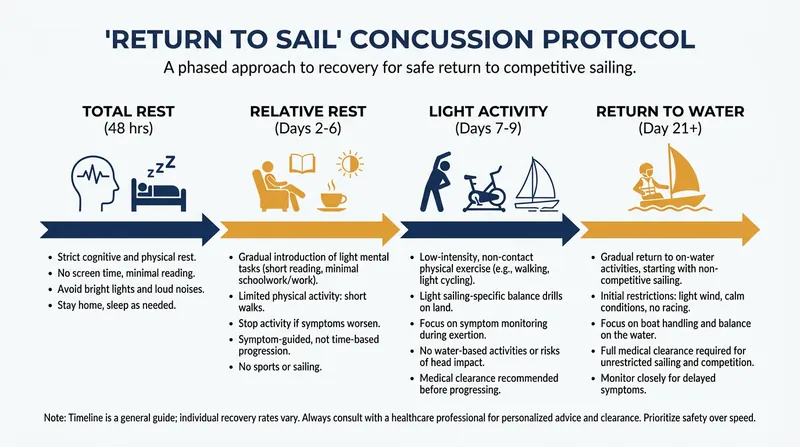 'RETURN TO SAIL' CONCUSSION PROTOCOL

A phased approach to recovery for safe return to competitive sailing.

TOTAL REST
(48 hrs)

zZZ

- Strict cognitive and physical rest.
- No screen time, minimal reading.
- Avoid bright lights and loud noises.
- Stay home, sleep as needed.

RELATIVE REST
(Days 2-6)

- Gradual introduction of light mental tasks (short reading, minimal schoolwork/work).
- Limited physical activity: short walks.
- Stop activity if symptoms worsen.
- Symptom-guided, not time-based progression.
- No sports or sailing.

LIGHT ACTIVITY
(Days 7-9)

- Low-intensity, non-contact physical exercise (e.g., walking, light cycling).
- Light sailing-specific balance drills on land.
- Focus on symptom monitoring during exertion.
- No water-based activities or risks of head impact.
- Medical clearance recommended before progressing.

RETURN TO WATER
(Day 21+)

- Gradual return to on-water activities, starting with non-competitive sailing.
- Initial restrictions: light wind, calm conditions, no racing.
- Focus on boat handling and balance on the water.
- Full medical clearance required for unrestricted sailing and competition.
- Monitor closely for delayed symptoms.

Note: Timeline is a general guide; individual recovery rates vary. Always consult with a healthcare professional for personalized advice and clearance. Prioritize safety over speed.